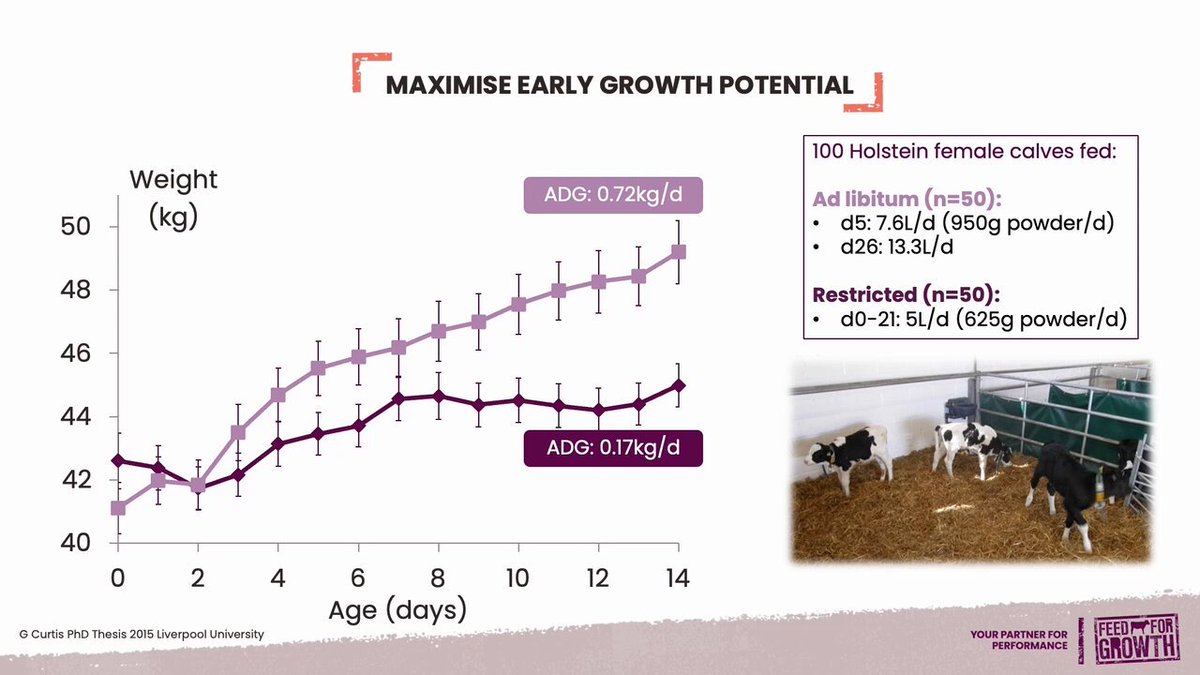 MAXIMISE EARLY GROWTH POTENTIAL

Weight
(kg)

ADG: 0.72kg/d

ADG: 0.17kg/d

50
48
46
44
42
40

0
2
4
6
8
10
12
14

Age (days)

100 Holstein female calves fed:

Ad libitum (n=50):
• d5: 7.6L/d (950g powder/d)
• d26: 13.3L/d

Restricted (n=50):
• d0-21: 5L/d (625g powder/d)

G Curtis PhD Thesis 2015 Liverpool University

YOUR PARTNER FOR PERFORMANCE

FEED FOR GROWTH